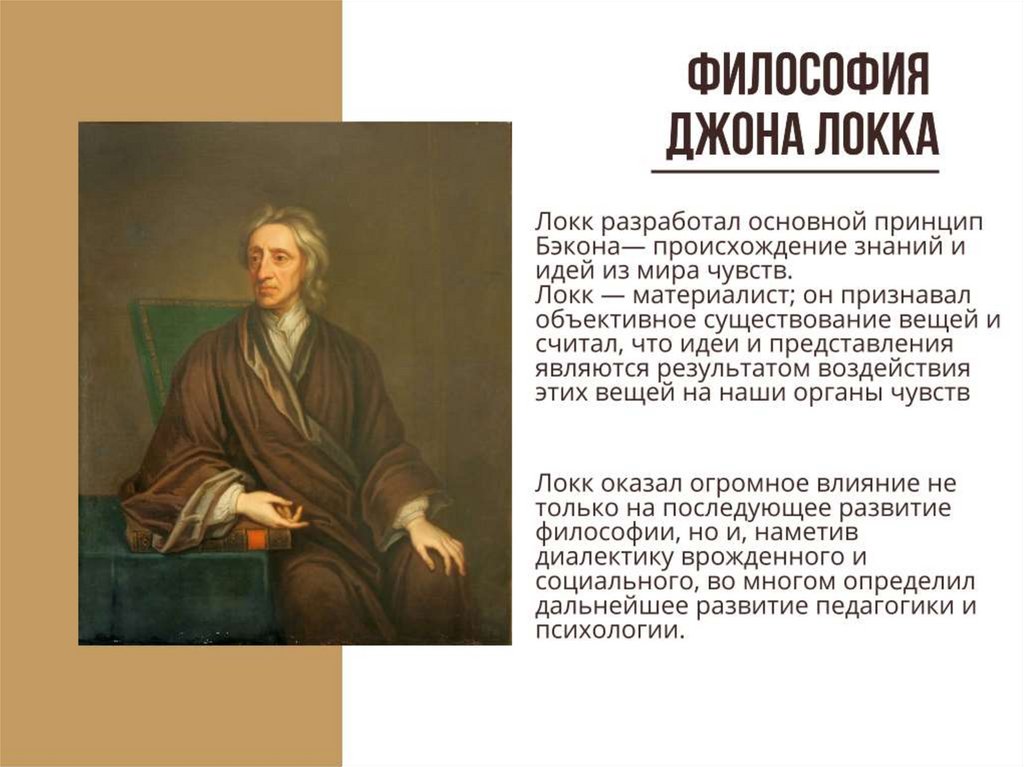 ФИЛОСОФИЯ ДЖОНА ЛОККА

Локк разработал основной принцип Бэкона— происхождение знаний и идей из мира чувств.
Локк — материалист; он признавал объективное существование вещей и считал, что идеи и представления являются результатом воздействия этих вещей на наши органы чувств

Локк оказал огромное влияние не только на последующее развитие философии, но и, наметив диалектику врожденного и социального, во многом определил дальнейшее развитие педагогики и психологии.